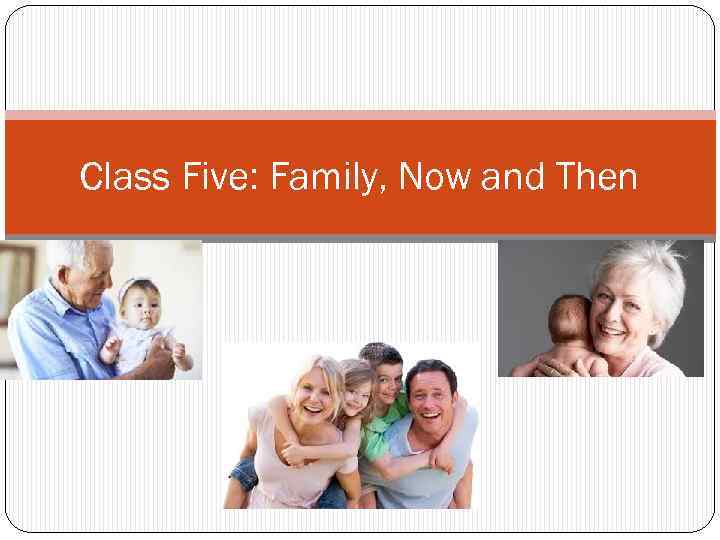 Class Five: Family, Now and Then